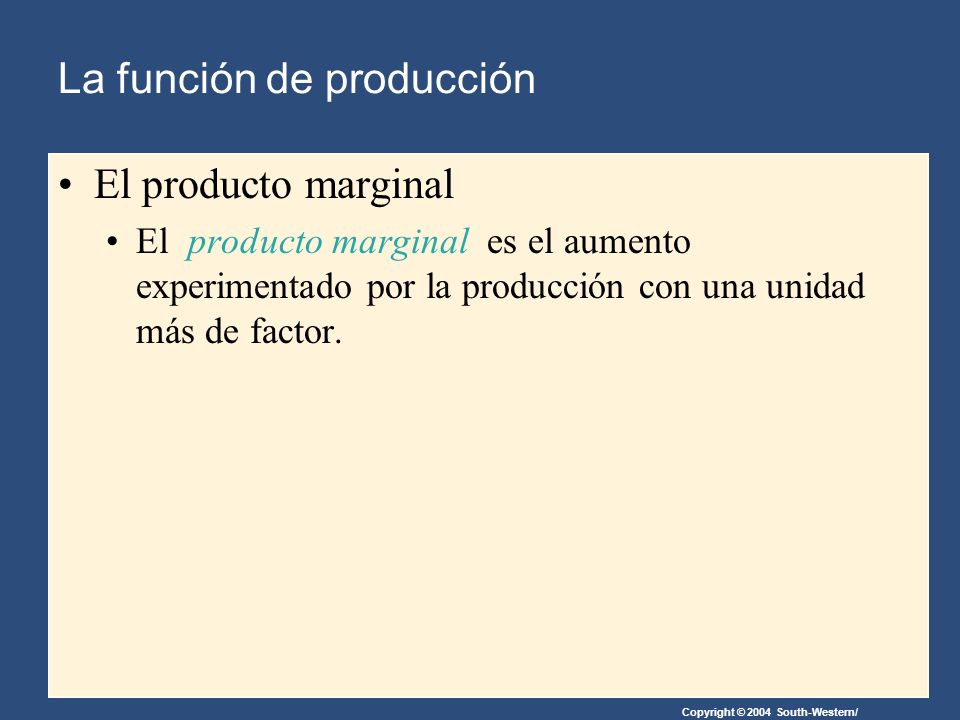 La función de producción

• El producto marginal

• El producto marginal es el aumento experimentado por la producción con una unidad más de factor.

Copyright © 2004 South-Western/